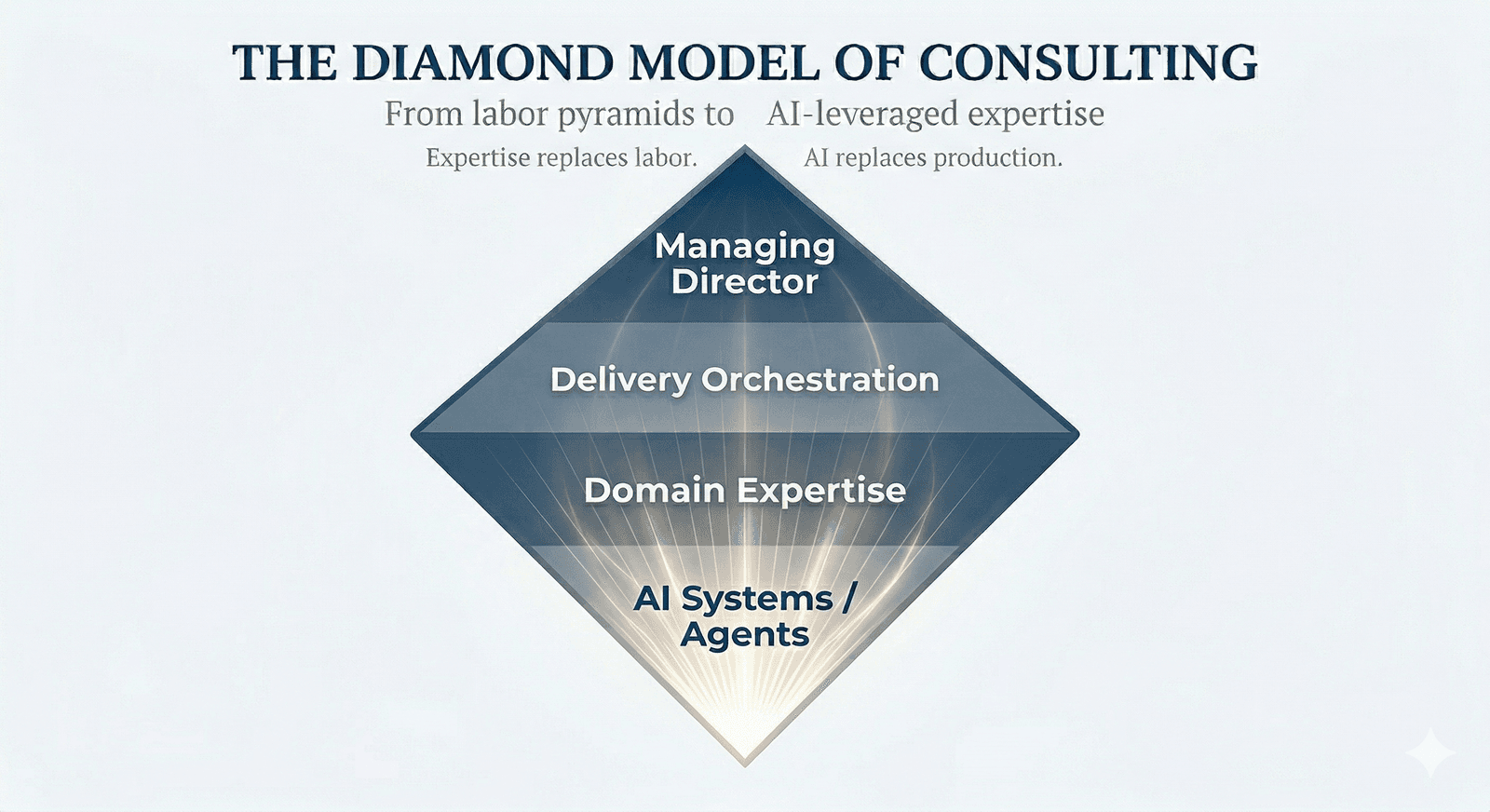 THE DIAMOND MODEL OF CONSULTING

From labor pyramids to AI-leveraged expertise

Expertise replaces labor. AI replaces production.

Managing Director

Delivery Orchestration

Domain Expertise

AI Systems / Agents